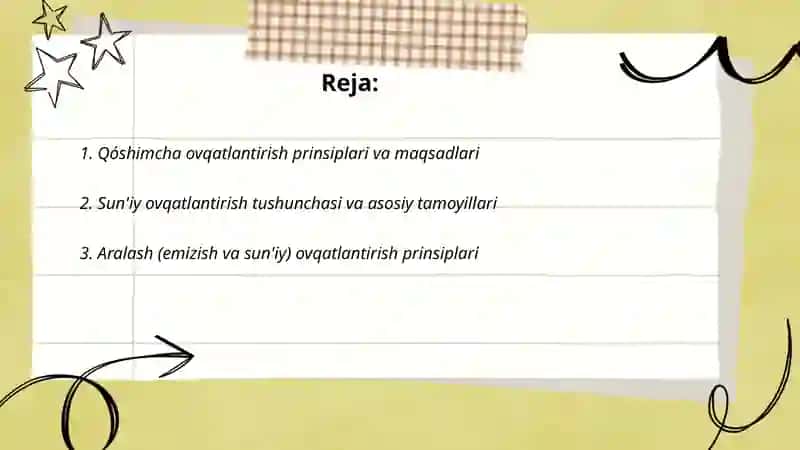 Reja:

1. Qóshimcha ovqatlantirish prinsiplari va maqsadlari

2. Sun'iy ovqatlantirish tushunchasi va asosiy tamoyillari

3. Aralash (emizish va sun'iy) ovqatlantirish prinsiplari